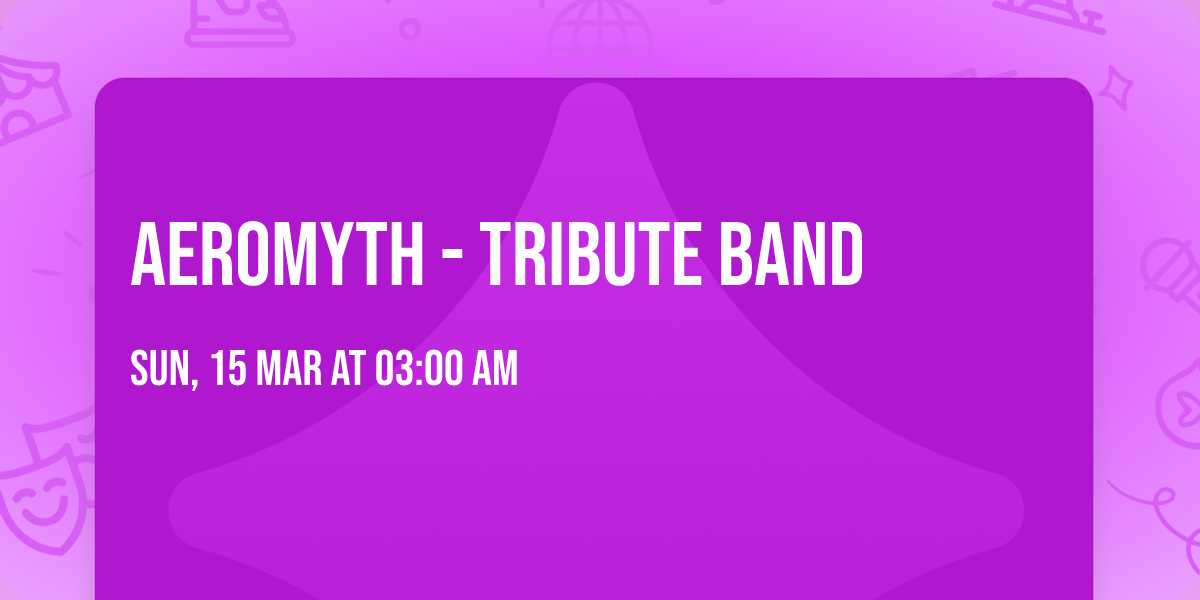 AEROMYTH - TRIBUTE BAND

SUN, 15 MAR AT 03:00 AM